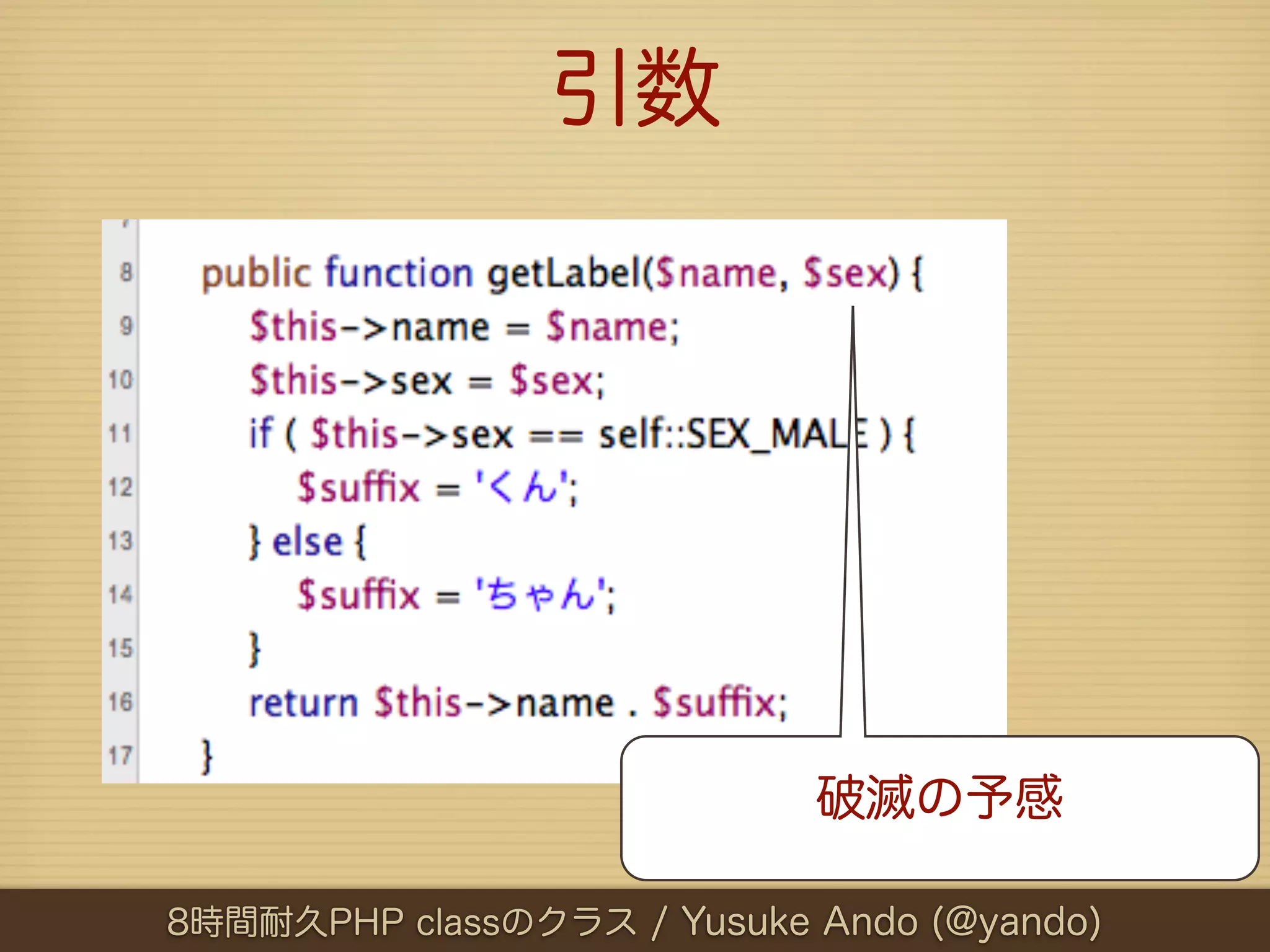 引数

8 public function getLabel($name, $sex) {
9 $this->name = $name;
10 $this->sex = $sex;
11 if ( $this->sex == self::SEX_MALE ) {
12 $suffix = 'くん';
13 } else {
14 $suffix = 'ちゃん';
15 }
16 return $this->name . $suffix;
17 }

破滅の予感

8時間耐久PHP classのクラス / Yusuke Ando (@yando)